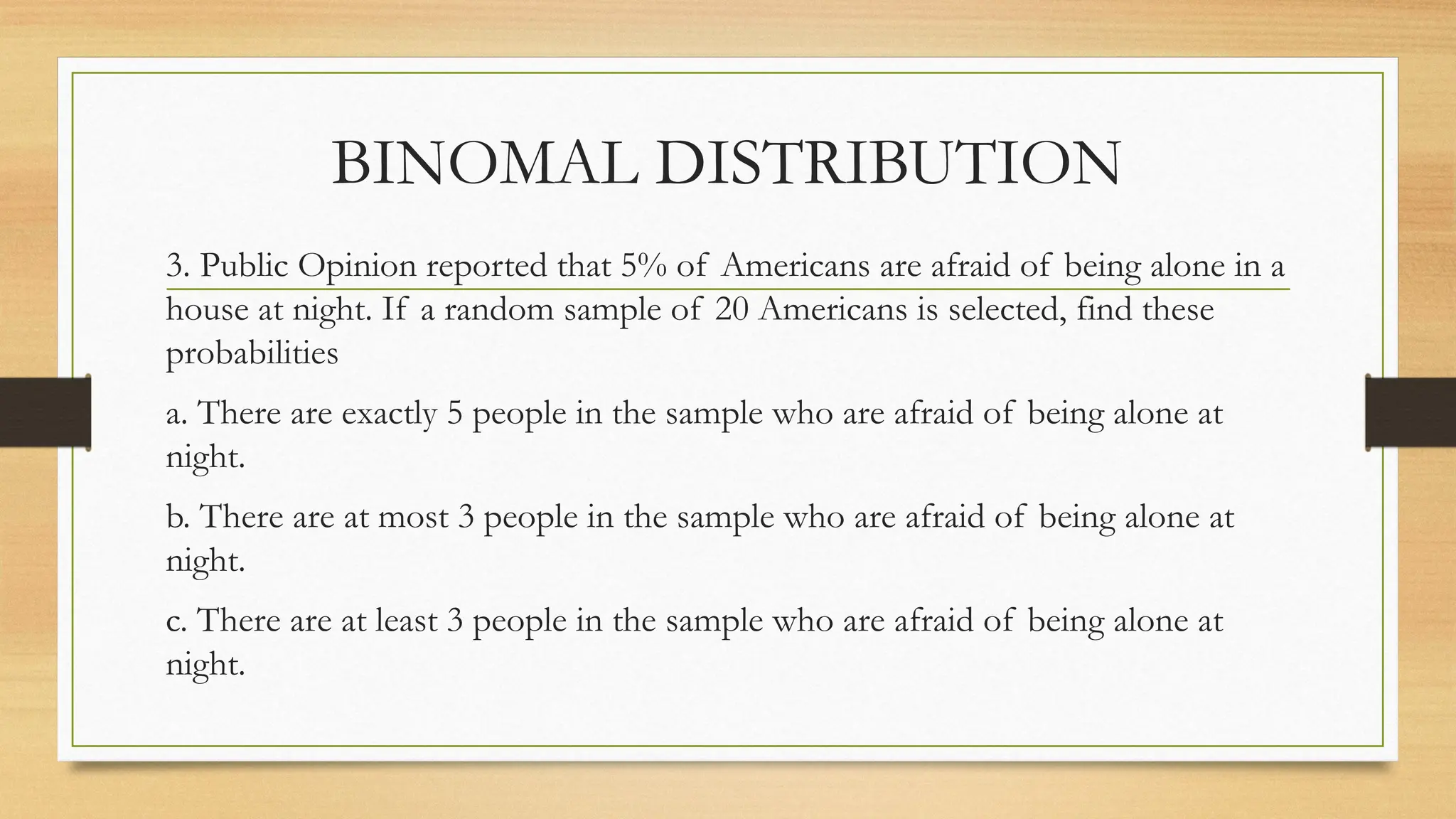 BINOMAL DISTRIBUTION

3. Public Opinion reported that 5% of Americans are afraid of being alone in a house at night. If a random sample of 20 Americans is selected, find these probabilities

a. There are exactly 5 people in the sample who are afraid of being alone at night.

b. There are at most 3 people in the sample who are afraid of being alone at night.

c. There are at least 3 people in the sample who are afraid of being alone at night.